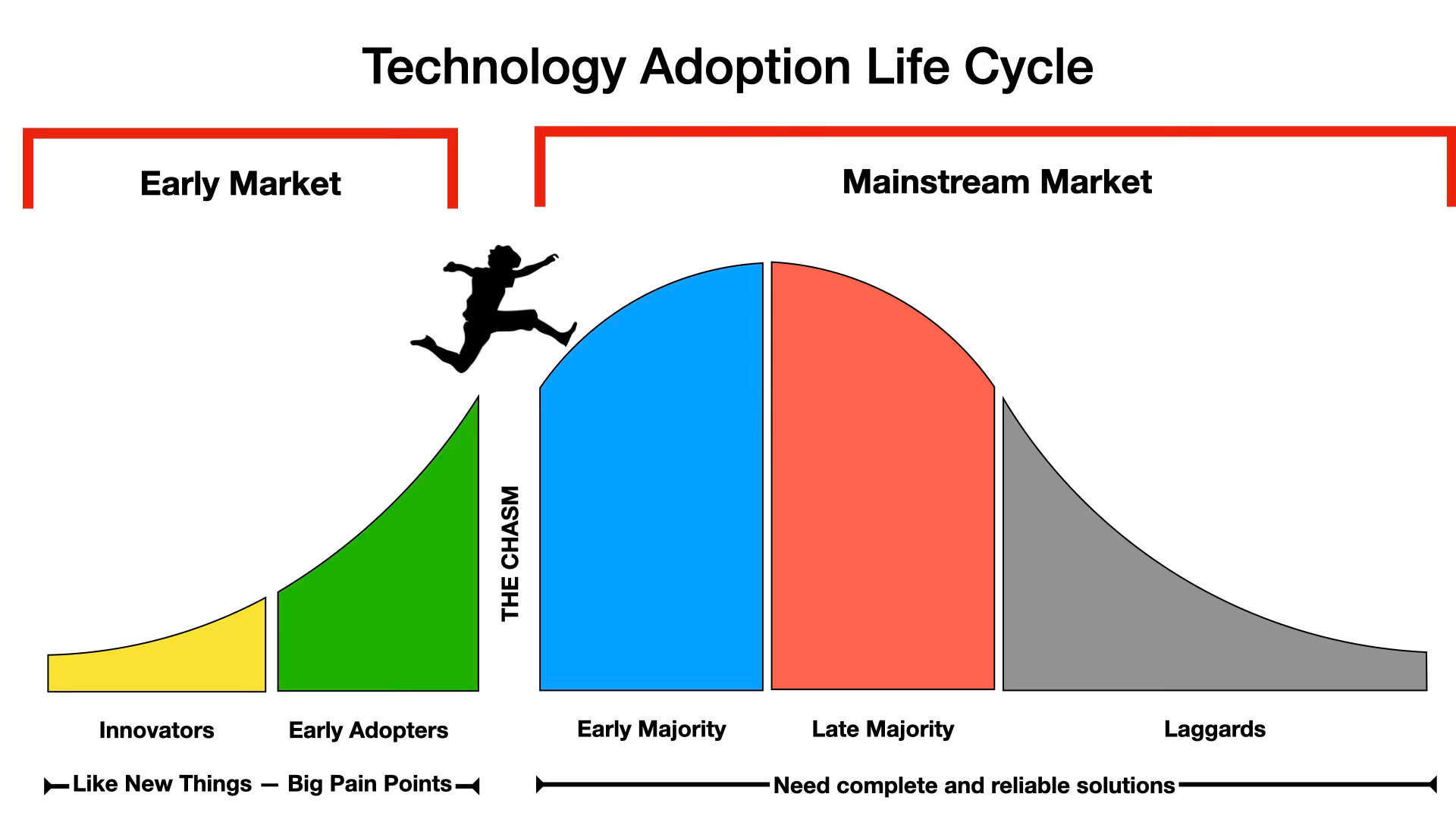 Technology Adoption Life Cycle

Early Market

Mainstream Market

THE CHASM

Innovators

Early Adopters

Early Majority

Late Majority

Laggards

Like New Things — Big Pain Points

Need complete and reliable solutions